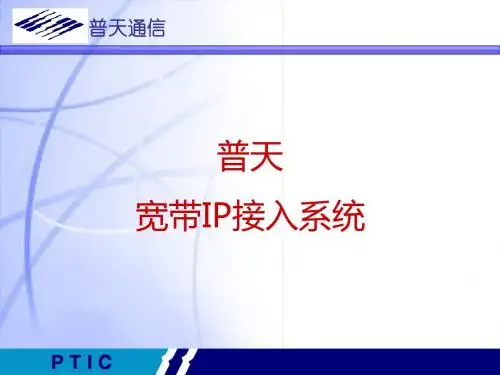 普天通信

普天
宽带IP接入系统

PTIC